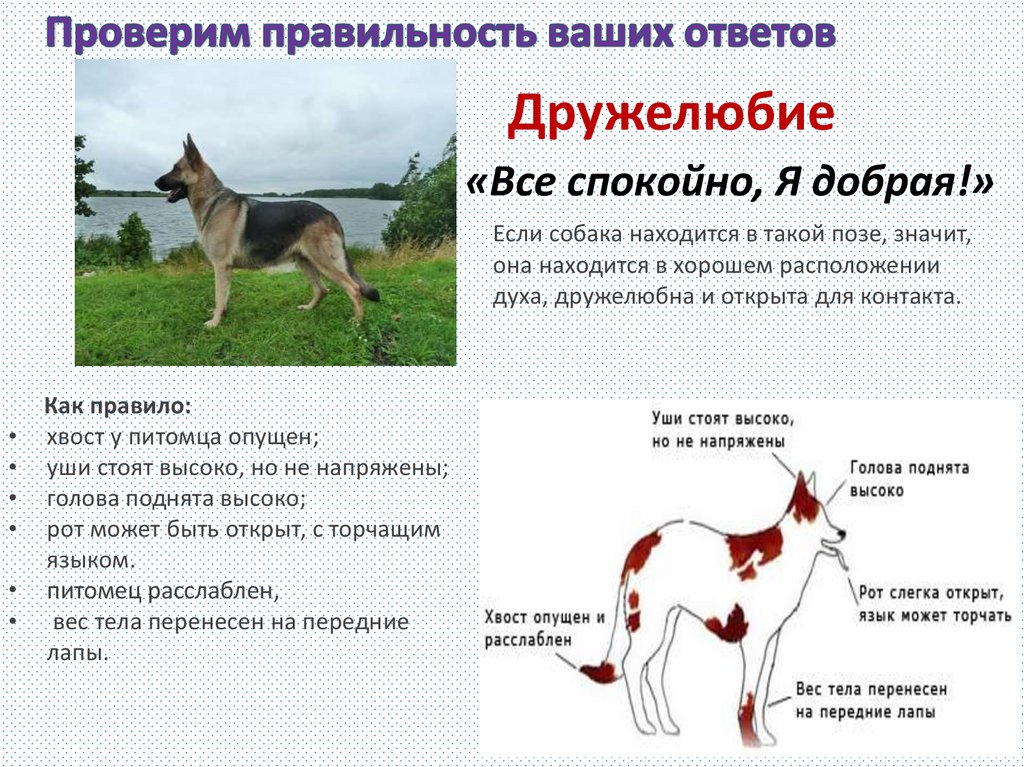 Проверим правильность ваших ответов

Дружелюбие

«Все спокойно, Я добрая!»

Если собака находится в такой позе, значит, она находится в хорошем расположении духа, дружелюбна и открыта для контакта.

Как правило:
• хвост у питомца опущен;
• уши стоят высоко, но не напряжены;
• голова поднята высоко;
• рот может быть открыт, с торчащим языком.
• питомец расслаблен,
• вес тела перенесен на передние лапы.

Уши стоят высоко, но не напряжены

Голова поднята высоко

Рот слегка открыт, язык может торчать

Хвост опущен и расслаблен

Вес тела перенесен на передние лапы